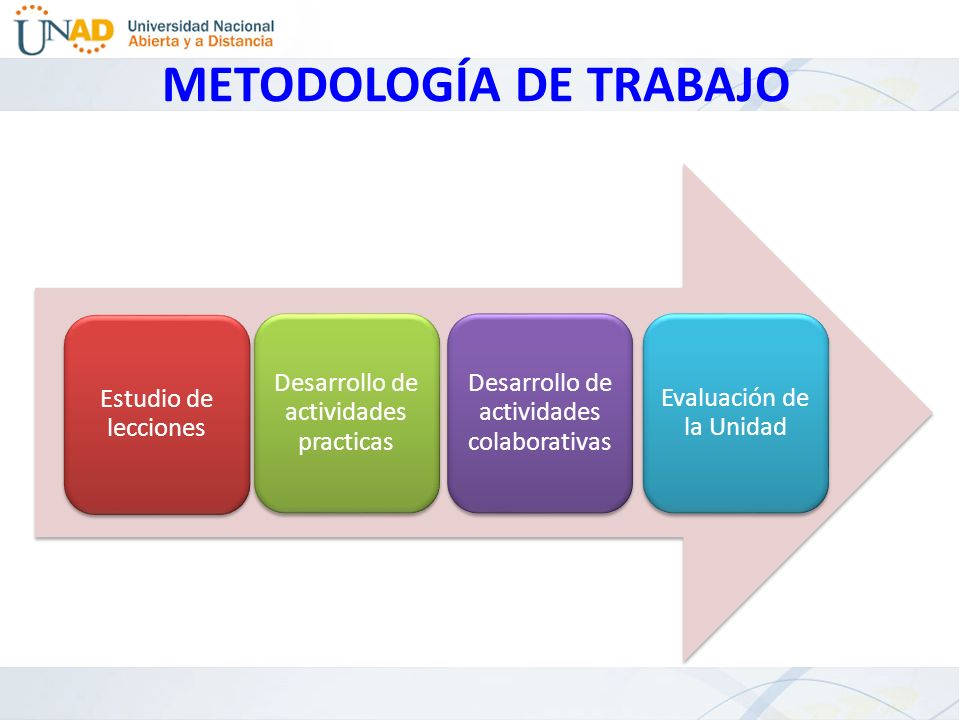 UNAD Universidad Nacional Abierta y a Distancia

METODOLOGÍA DE TRABAJO

Estudio de lecciones

Desarrollo de actividades practicas

Desarrollo de actividades colaborativas

Evaluación de la Unidad